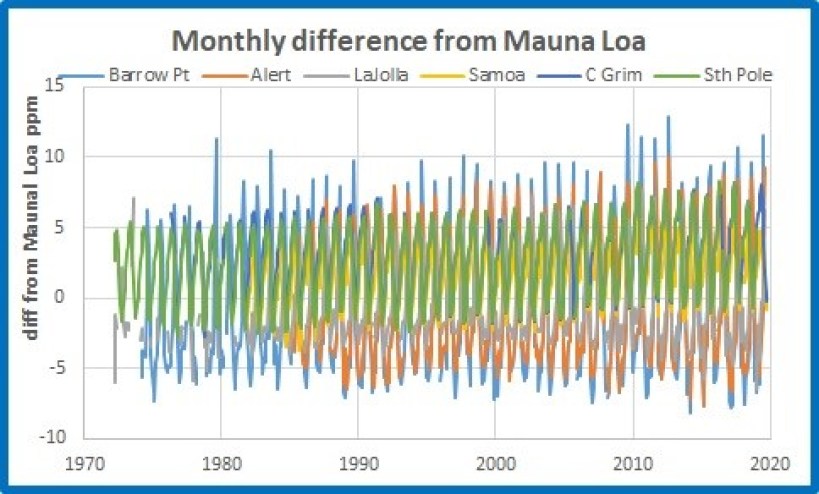 Monthly difference from Mauna Loa

Barrow Pt
Alert
LaJolla
Samoa
C Grim
Sth Pole

diff from Maunal Loa ppm

15
10
5
0
-5
-10

1970
1980
1990
2000
2010
2020